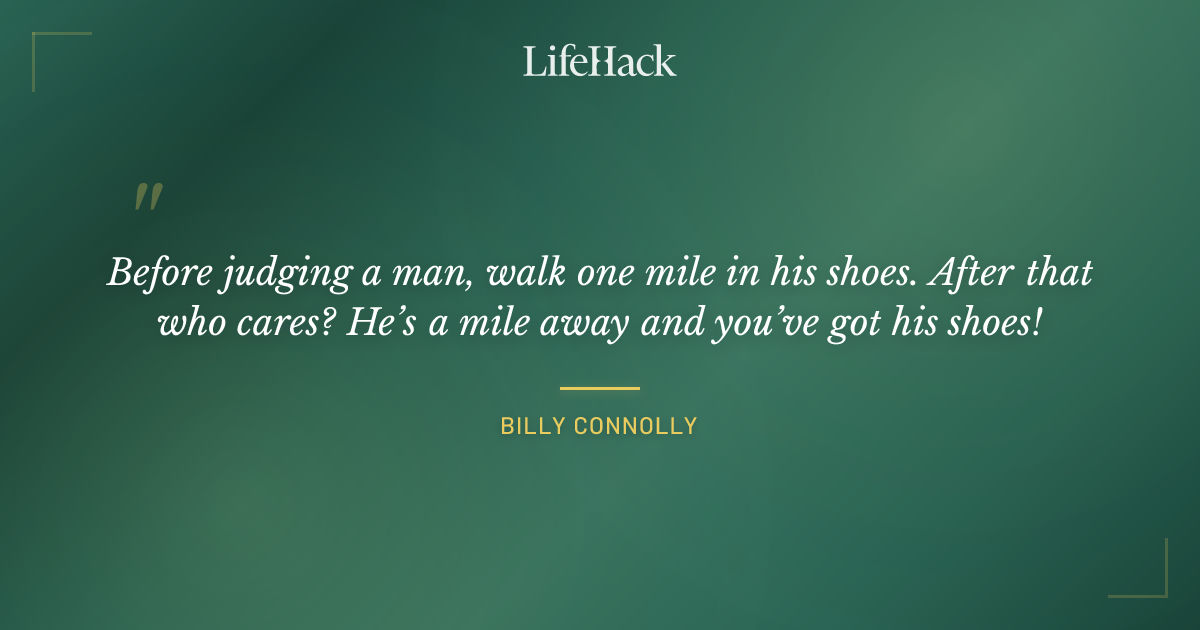 LifeHack

"

Before judging a man, walk one mile in his shoes. After that who cares? He's a mile away and you've got his shoes!

BILLY CONNOLLY